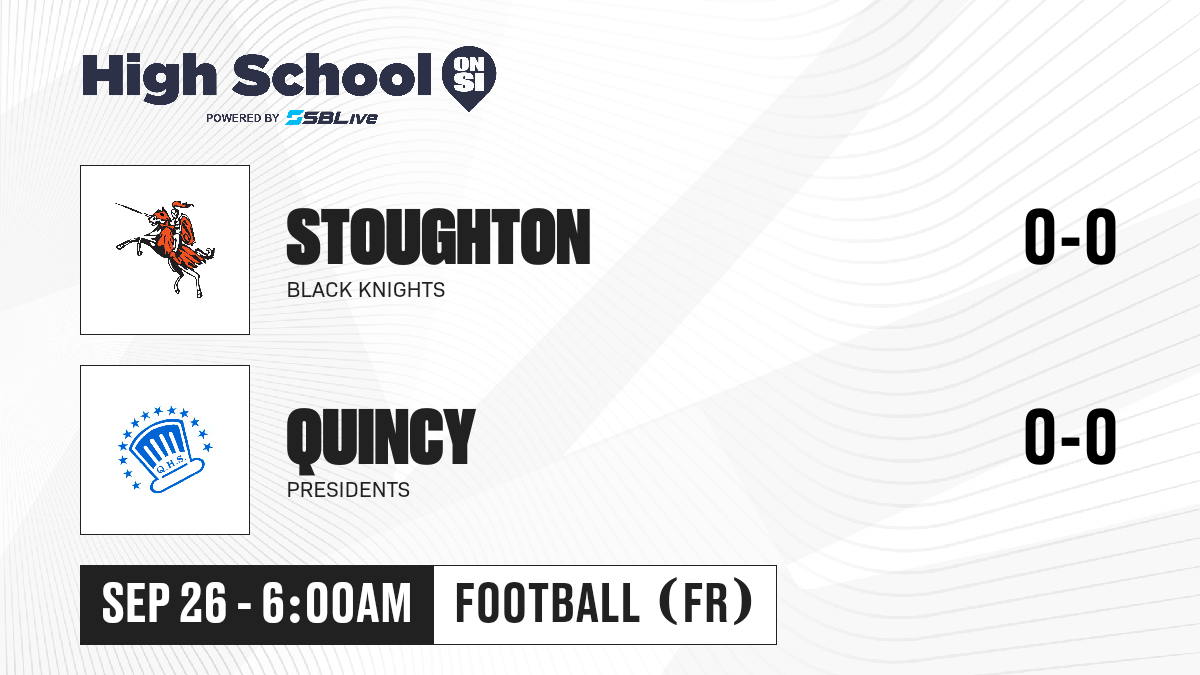 High School ON SI
POWERED BY SBLive

STOUGHTON
BLACK KNIGHTS
0-0

Q.H.S.
QUINCY
PRESIDENTS
0-0

SEP 26 - 6:00AM
FOOTBALL (FR)